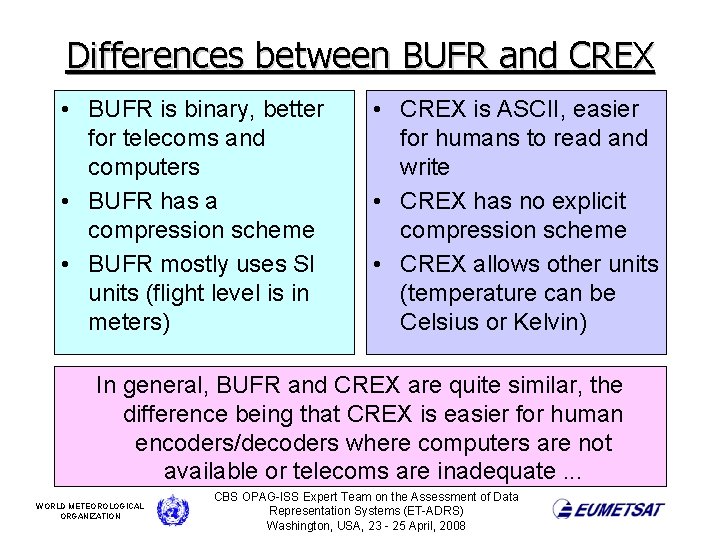 Differences between BUFR and CREX

• BUFR is binary, better for telecoms and computers
• BUFR has a compression scheme
• BUFR mostly uses SI units (flight level is in meters)

• CREX is ASCII, easier for humans to read and write
• CREX has no explicit compression scheme
• CREX allows other units (temperature can be Celsius or Kelvin)

In general, BUFR and CREX are quite similar, the difference being that CREX is easier for human encoders/decoders where computers are not available or telecoms are inadequate ...

WORLD METEOROLOGICAL ORGANIZATION

CBS OPAG-ISS Expert Team on the Assessment of Data Representation Systems (ET-ADRS)
Washington, USA, 23 - 25 April, 2008

EUMETSAT